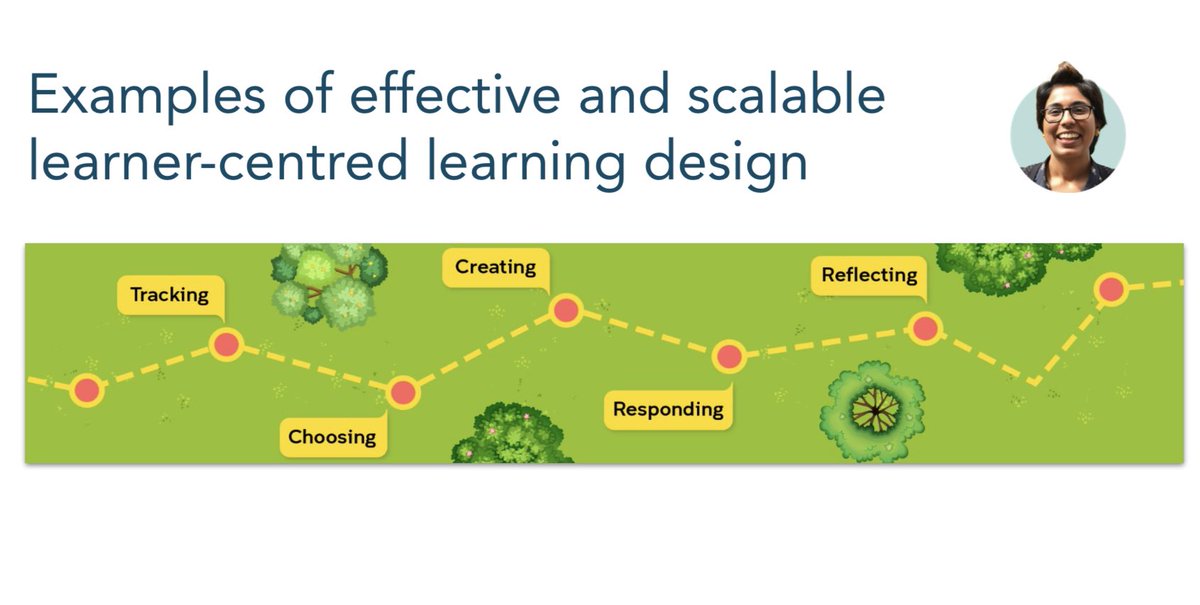 Examples of effective and scalable learner-centred learning design

Tracking

Choosing

Creating

Responding

Reflecting